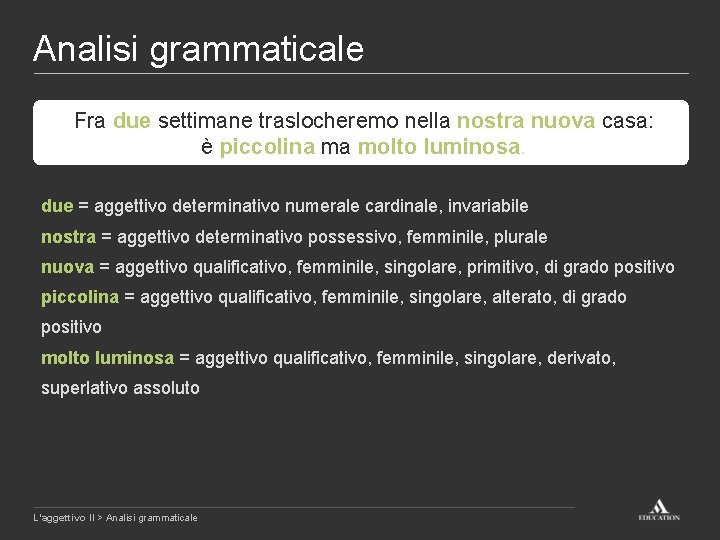 Analisi grammaticale

Fra due settimane traslocheremo nella nostra nuova casa: è piccolina ma molto luminosa.

due = aggettivo determinativo numerale cardinale, invariabile

nostra = aggettivo determinativo possessivo, femminile, plurale

nuova = aggettivo qualificativo, femminile, singolare, primitivo, di grado positivo

piccolina = aggettivo qualificativo, femminile, singolare, alterato, di grado positivo

molto luminosa = aggettivo qualificativo, femminile, singolare, derivato, superlativo assoluto

L'aggettivo II > Analisi grammaticale

EDUCATION